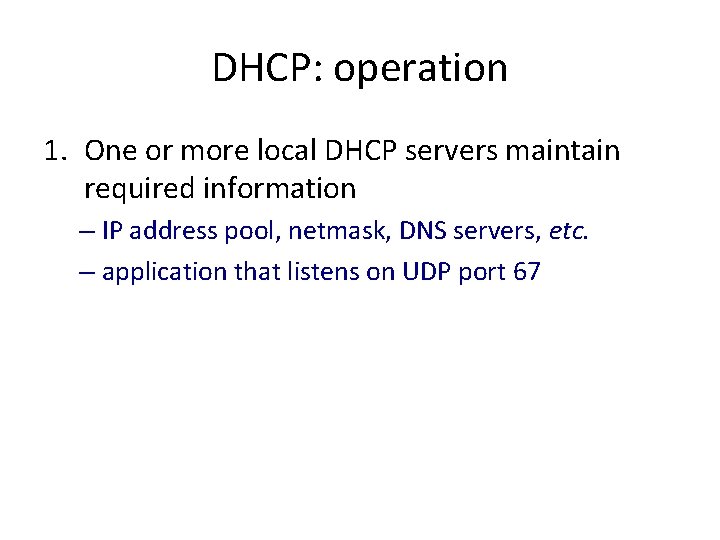 DHCP: operation

1. One or more local DHCP servers maintain required information

– IP address pool, netmask, DNS servers, etc.

– application that listens on UDP port 67